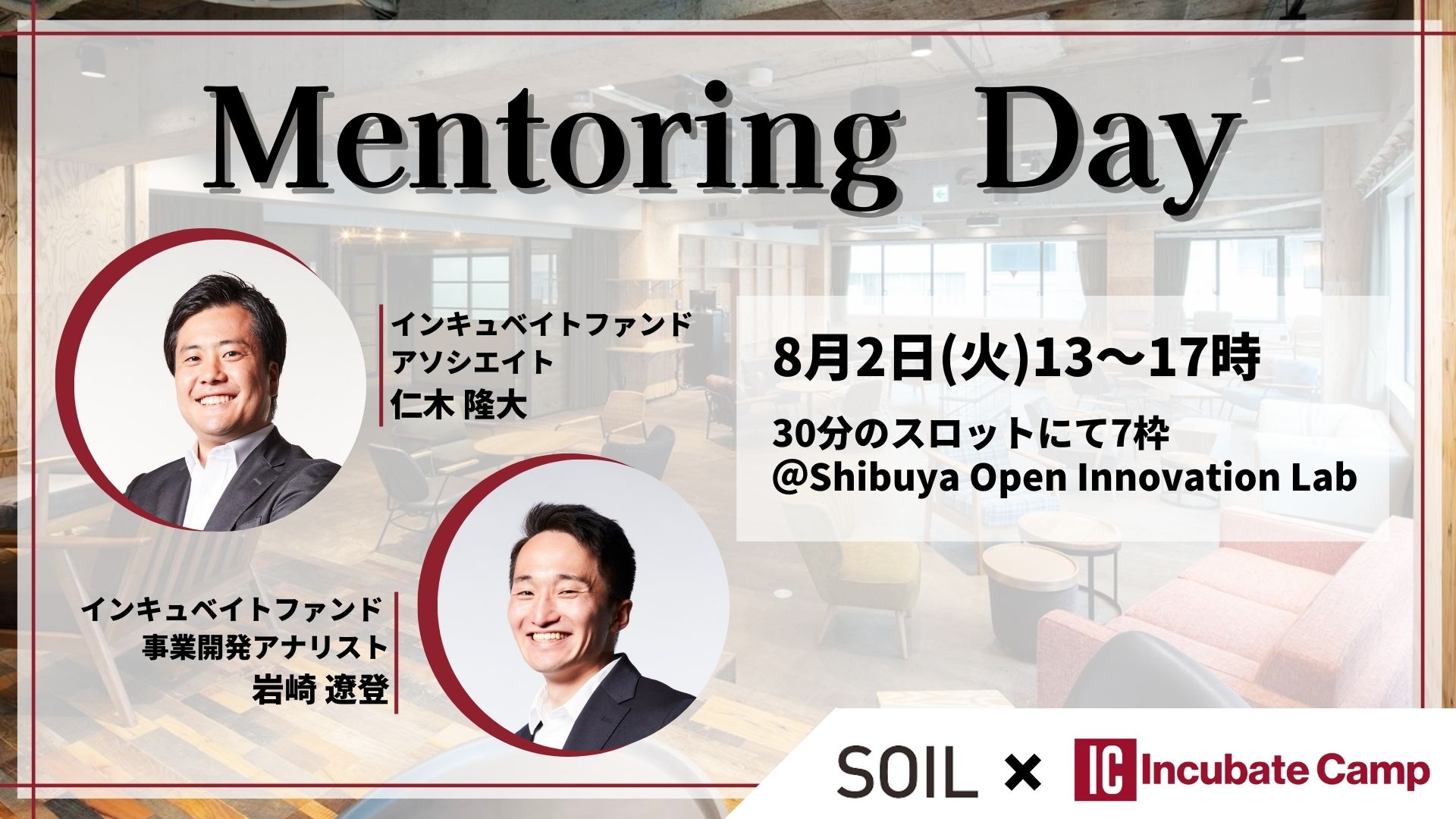 Mentoring Day

インキュベイトファンド
アソシエイト
仁木 隆大

8月2日(火)13〜17時

30分のスロットにて7枠
@Shibuya Open Innovation Lab

インキュベイトファンド
事業開発アナリスト
岩崎 遼登

SOIL × IC Incubate Camp